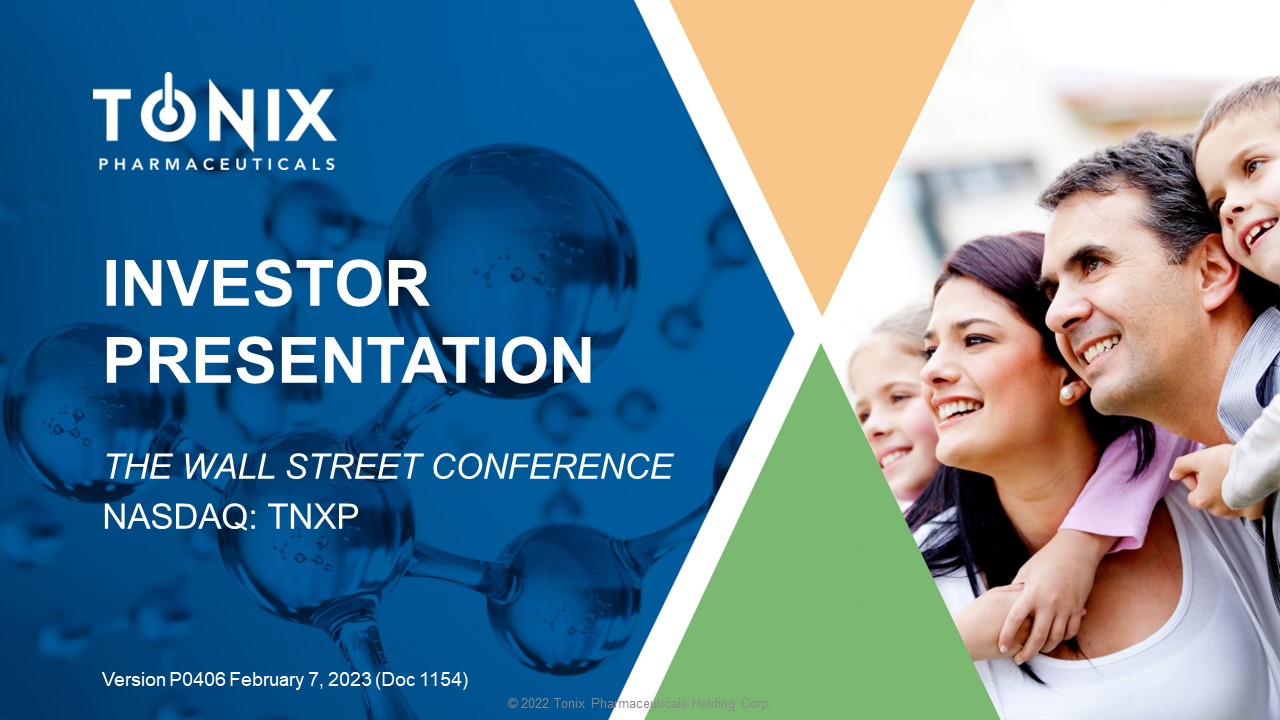 TONIX
PHARMACEUTICALS

INVESTOR PRESENTATION

THE WALL STREET CONFERENCE
NASDAQ: TNXP

Version P0406 February 7, 2023 (Doc 1154)

© 2022 Tonix Pharmaceuticals Holding Corp.